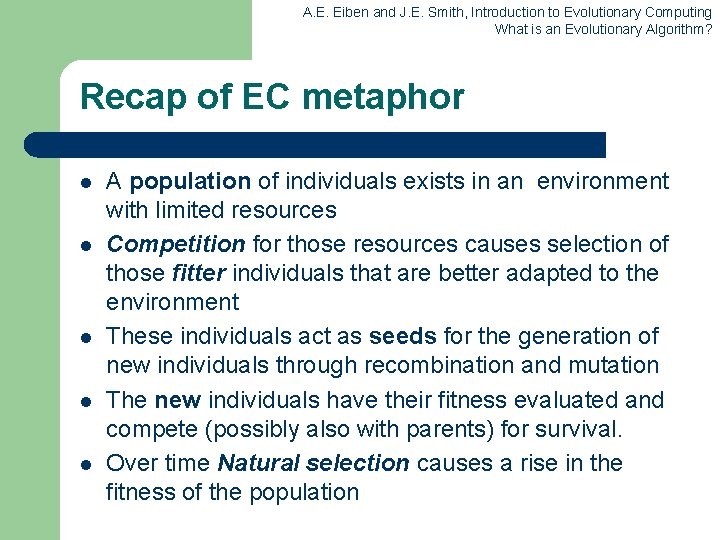 A.E. Eiben and J.E. Smith, Introduction to Evolutionary Computing
What is an Evolutionary Algorithm?

Recap of EC metaphor

- A population of individuals exists in an environment with limited resources
- Competition for those resources causes selection of those fitter individuals that are better adapted to the environment
- These individuals act as seeds for the generation of new individuals through recombination and mutation
- The new individuals have their fitness evaluated and compete (possibly also with parents) for survival.
- Over time Natural selection causes a rise in the fitness of the population